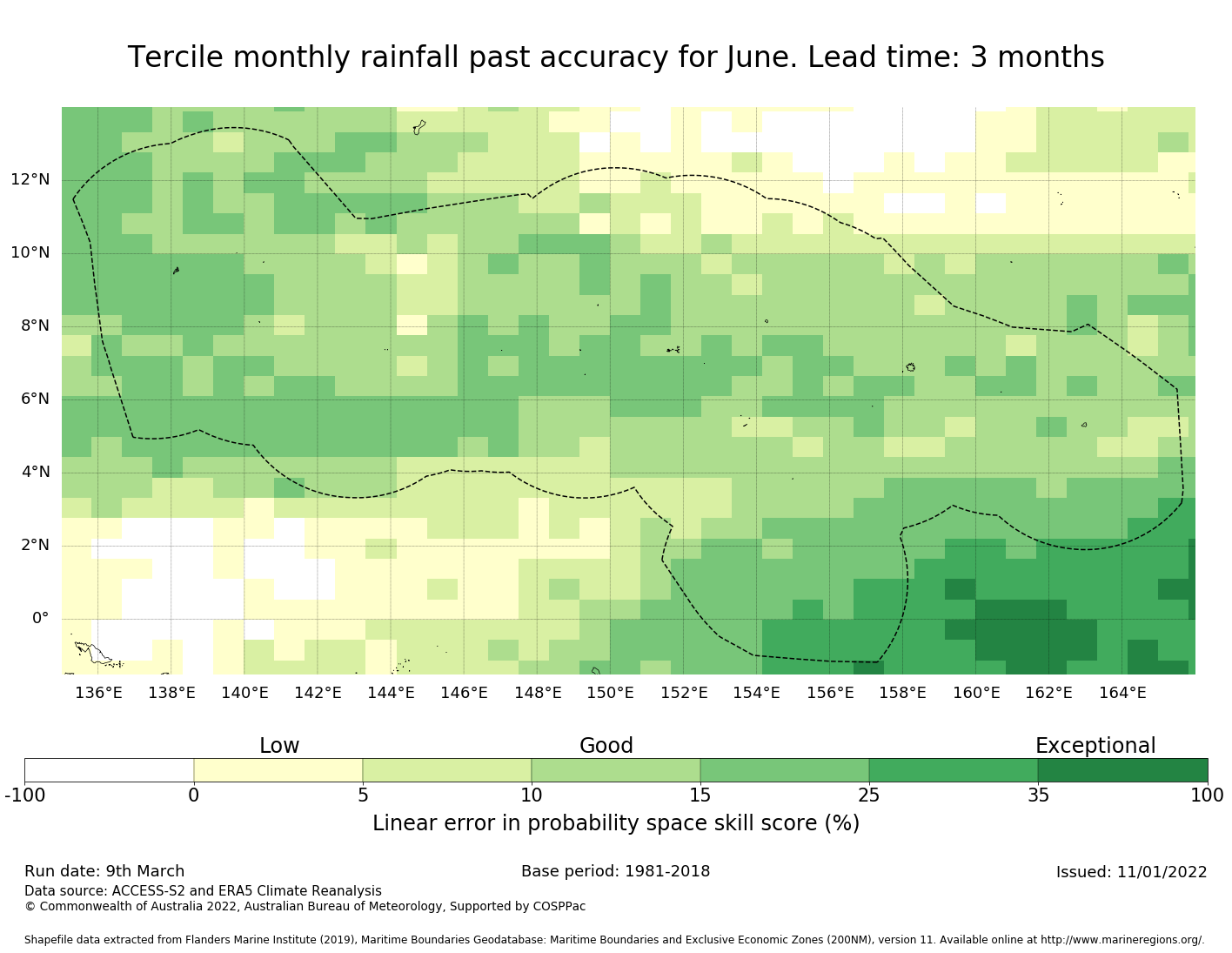 Tercile monthly rainfall past accuracy for June. Lead time: 3 months

12°N
10°N
8°N
6°N
4°N
2°N
0°

136°E 138°E 140°E 142°E 144°E 146°E 148°E 150°E 152°E 154°E 156°E 158°E 160°E 162°E 164°E

Low Good Exceptional

-100 0 5 10 15 25 35 100

Linear error in probability space skill score (%)

Run date: 9th March

Base period: 1981-2018

Issued: 11/01/2022

Data source: ACCESS-S2 and ERA5 Climate Reanalysis
© Commonwealth of Australia 2022, Australian Bureau of Meteorology, Supported by COSPPac

Shapefile data extracted from Flanders Marine Institute (2019), Maritime Boundaries Geodatabase: Maritime Boundaries and Exclusive Economic Zones (200NM), version 11. Available online at http://www.marineregions.org/.